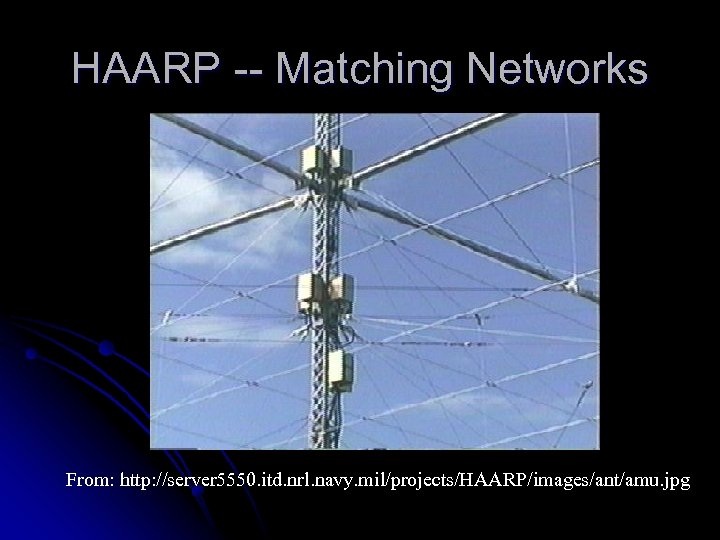 HAARP -- Matching Networks

From: http://server5550.itd.nrl.navy.mil/projects/HAARP/images/ant/amu.jpg